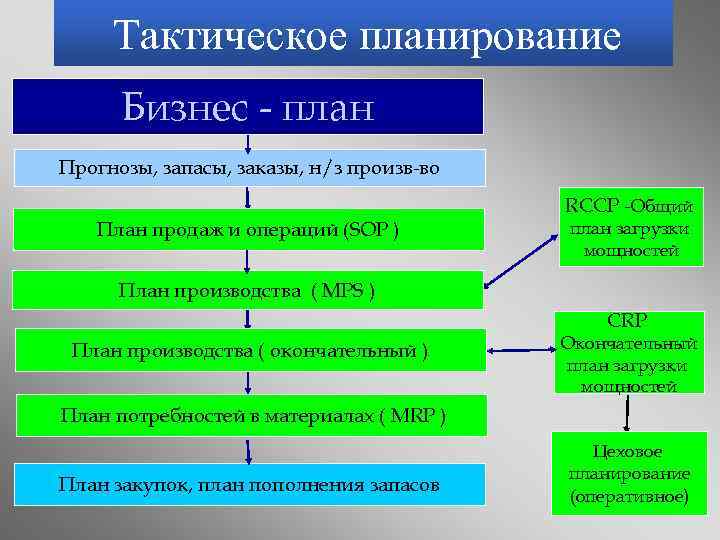 Тактическое планирование

Бизнес - план

Прогнозы, запасы, заказы, н/з произв-во

План продаж и операций (SOP )

План производства ( MPS )

План производства ( окончательный )

План потребностей в материалах ( MRP )

План закупок, план пополнения запасов

RCCP -Общий план загрузки мощностей

CRP Окончательный план загрузки мощностей

Цеховое планирование (оперативное)